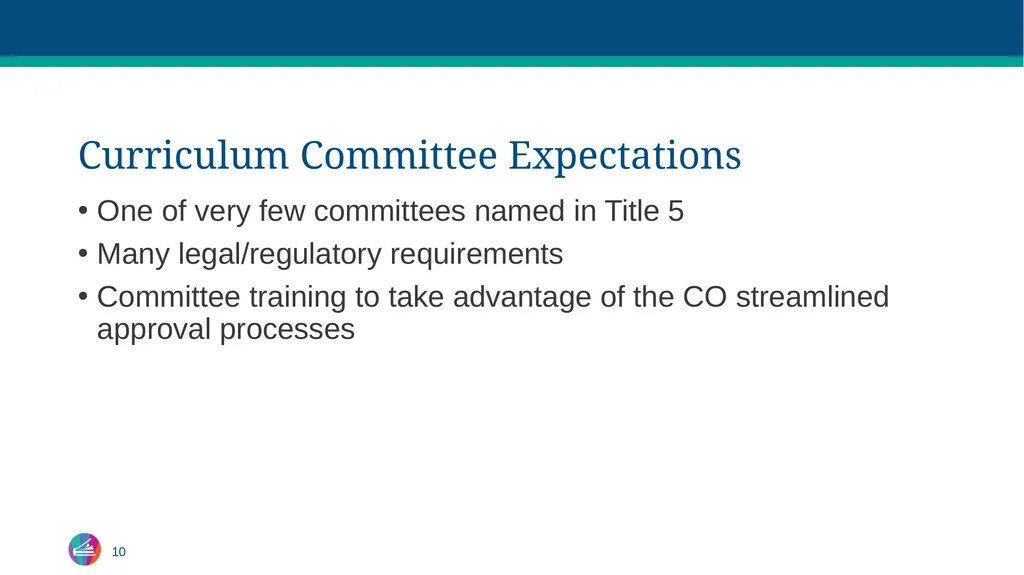 Curriculum Committee Expectations

• One of very few committees named in Title 5
• Many legal/regulatory requirements
• Committee training to take advantage of the CO streamlined approval processes

10